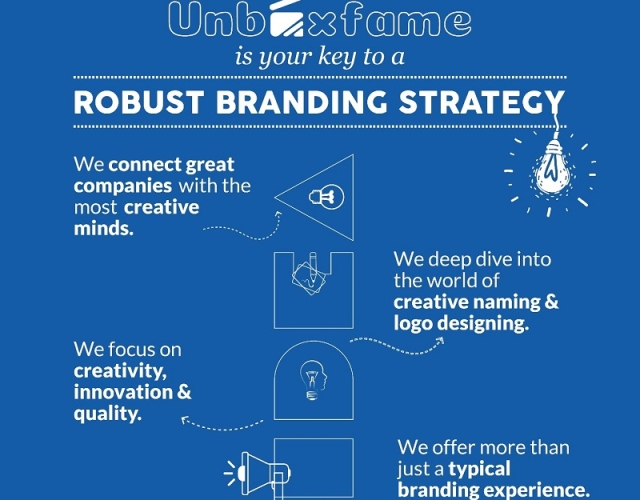 Unboxfame

is your key to a

ROBUST BRANDING STRATEGY

We connect great companies with the most creative minds.

We deep dive into the world of creative naming & logo designing.

We focus on creativity, innovation & quality.

We offer more than just a typical branding experience.